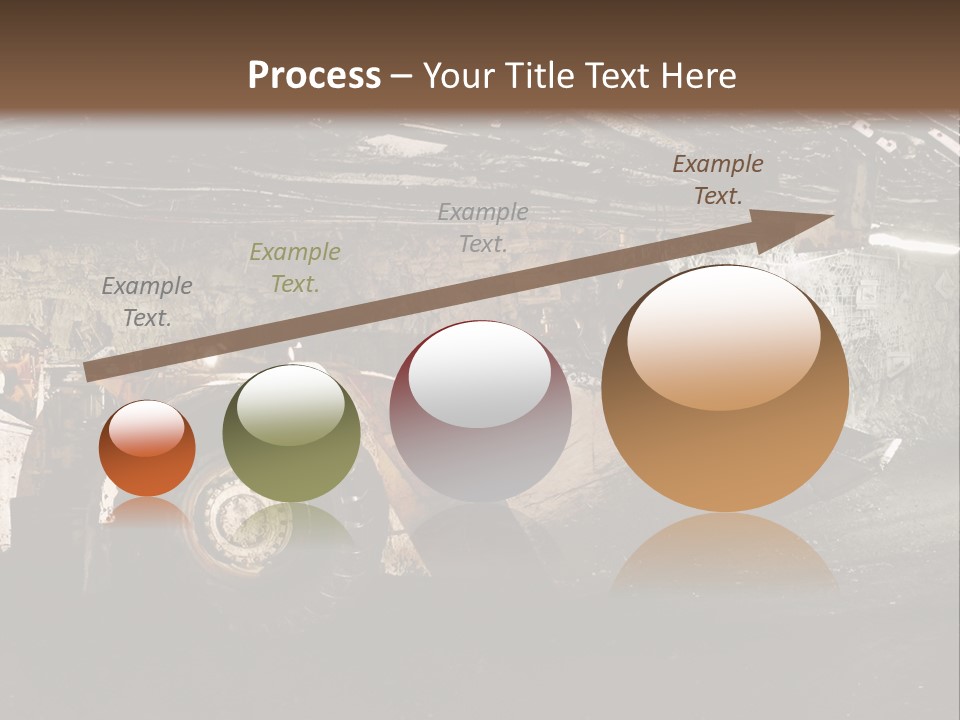 Process – Your Title Text Here

Example Text.

Example Text.

Example Text.

Example Text.